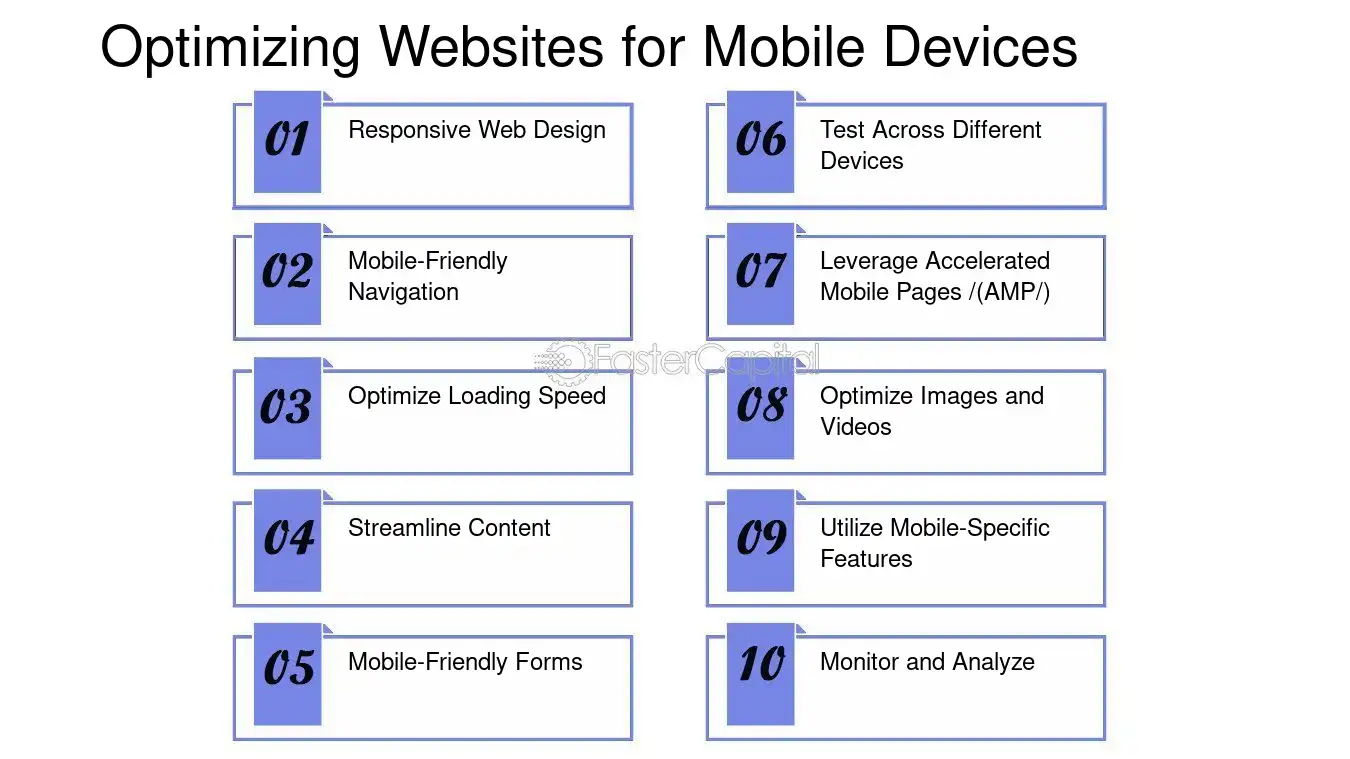 Optimizing Websites for Mobile Devices

01 Responsive Web Design

02 Mobile-Friendly Navigation

03 Optimize Loading Speed

04 Streamline Content

05 Mobile-Friendly Forms

06 Test Across Different Devices

07 Leverage Accelerated Mobile Pages /(AMP/)

08 Optimize Images and Videos

09 Utilize Mobile-Specific Features

10 Monitor and Analyze

FasterCapital